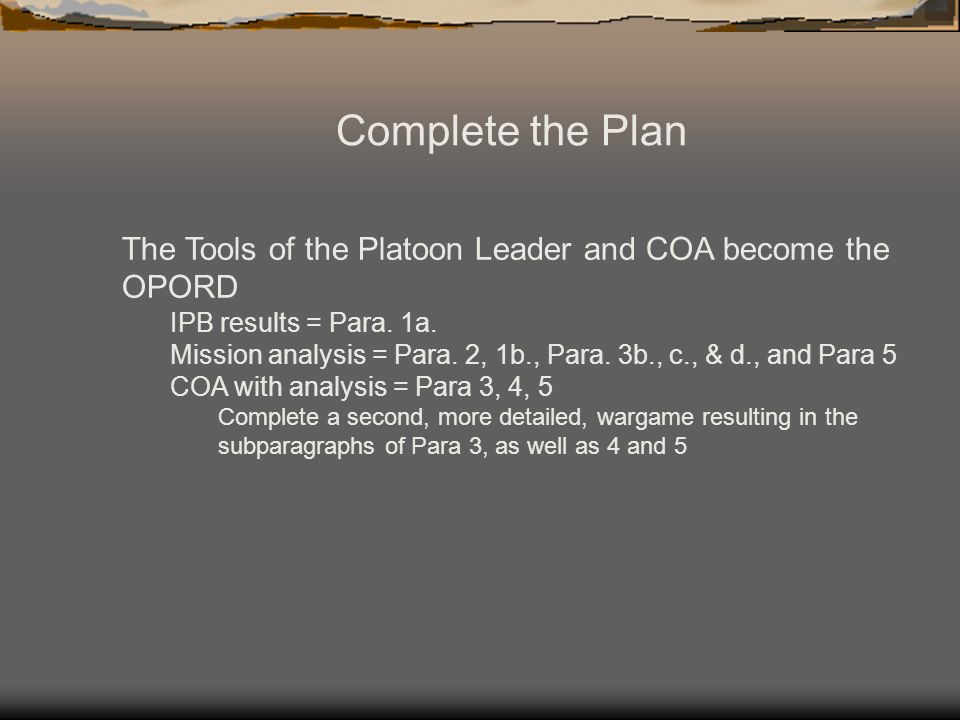 Complete the Plan

The Tools of the Platoon Leader and COA become the OPORD

IPB results = Para. 1a.

Mission analysis = Para. 2, 1b., Para. 3b., c., & d., and Para 5

COA with analysis = Para 3, 4, 5

Complete a second, more detailed, wargame resulting in the subparagraphs of Para 3, as well as 4 and 5